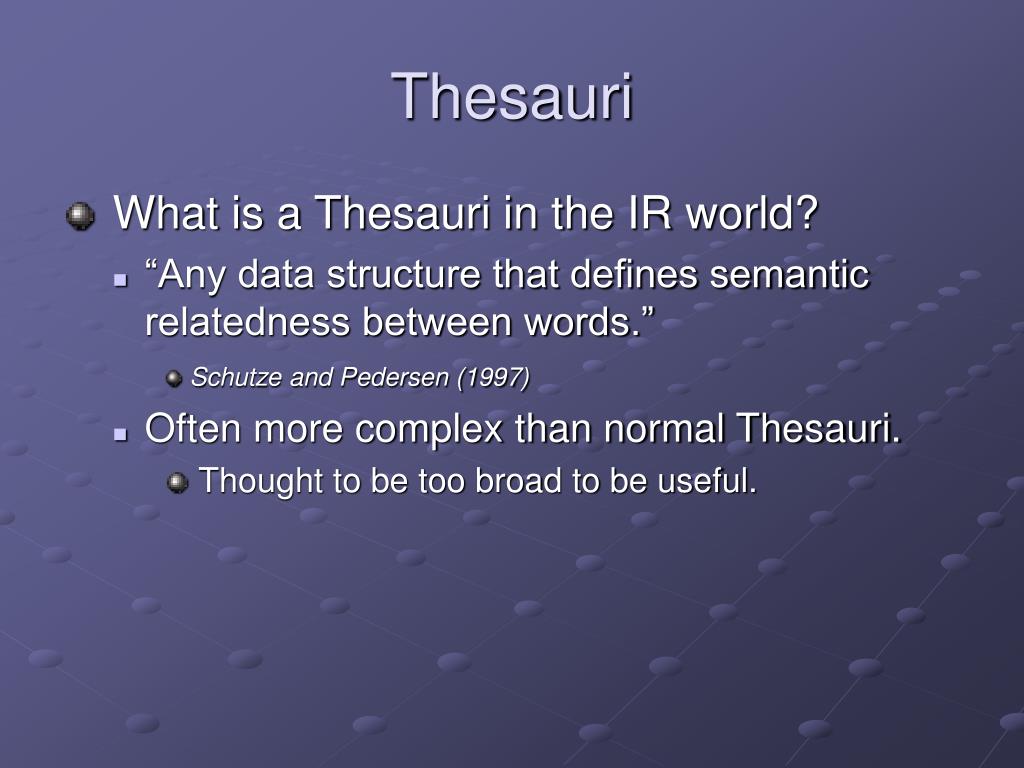 Thesauri

What is a Thesauri in the IR world?

“Any data structure that defines semantic relatedness between words.”

Schutze and Pedersen (1997)

Often more complex than normal Thesauri.

Thought to be too broad to be useful.